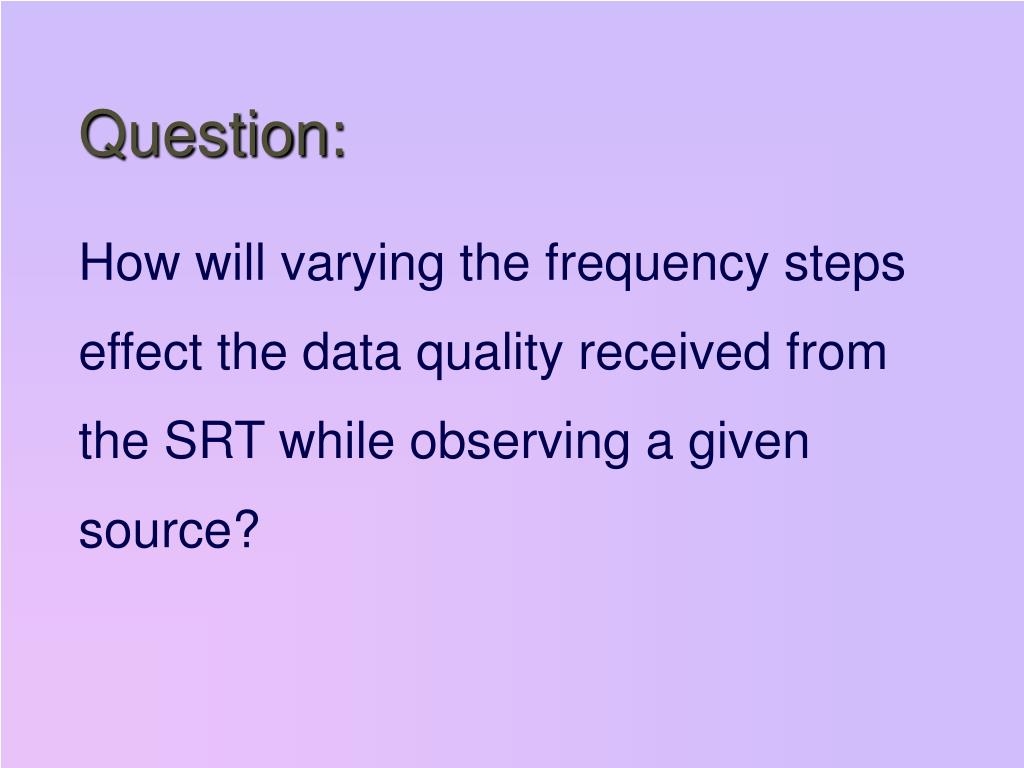 Question:

How will varying the frequency steps effect the data quality received from the SRT while observing a given source?